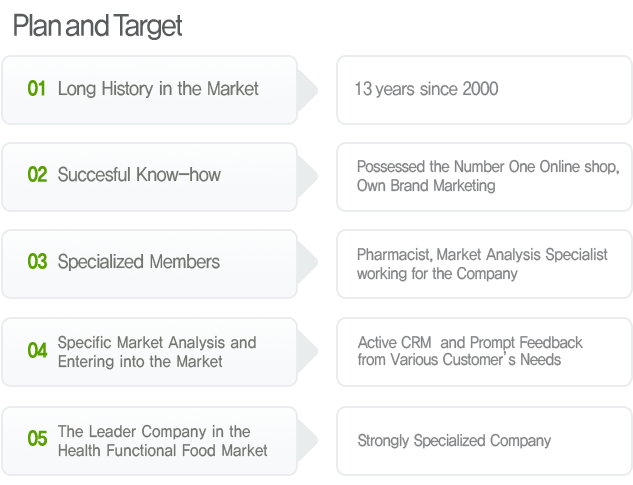 Plan and Target

01 Long History in the Market

13 years since 2000

02 Succesful Know-how

Possessed the Number One Online shop, Own Brand Marketing

03 Specialized Members

Pharmacist, Market Analysis Specialist working for the Company

04 Specific Market Analysis and Entering into the Market

Active CRM and Prompt Feedback from Various Customer's Needs

05 The Leader Company in the Health Functional Food Market

Strongly Specialized Company